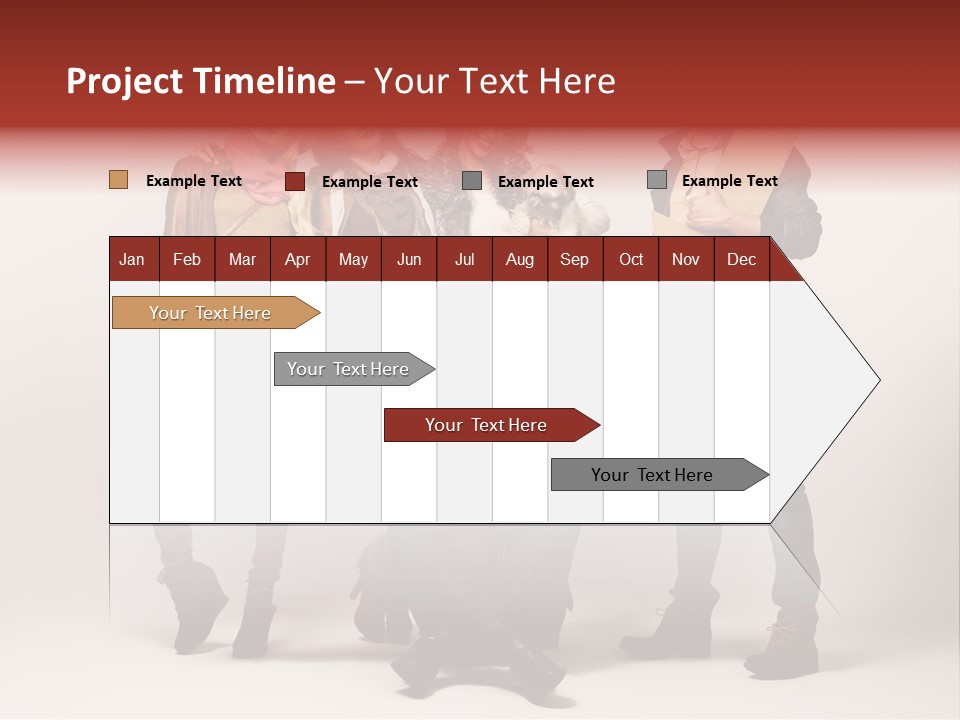 Project Timeline – Your Text Here

Example Text
Example Text
Example Text
Example Text

| Jan | Feb | Mar | Apr | May | Jun | Jul | Aug | Sep | Oct | Nov | Dec |
|---|---|---|---|---|---|---|---|---|---|---|---|

Your Text Here

Your Text Here

Your Text Here

Your Text Here